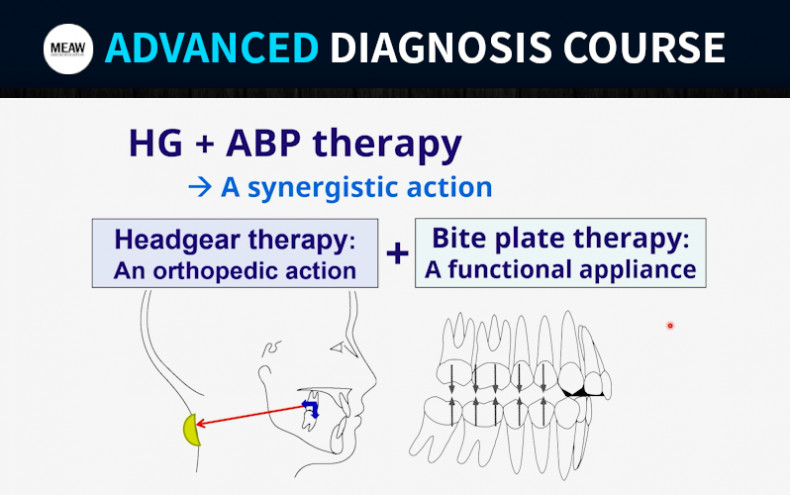 MEAW ADVANCED DIAGNOSIS COURSE

HG + ABP therapy

→ A synergistic action

Headgear therapy: An orthopedic action

+

Bite plate therapy: A functional appliance